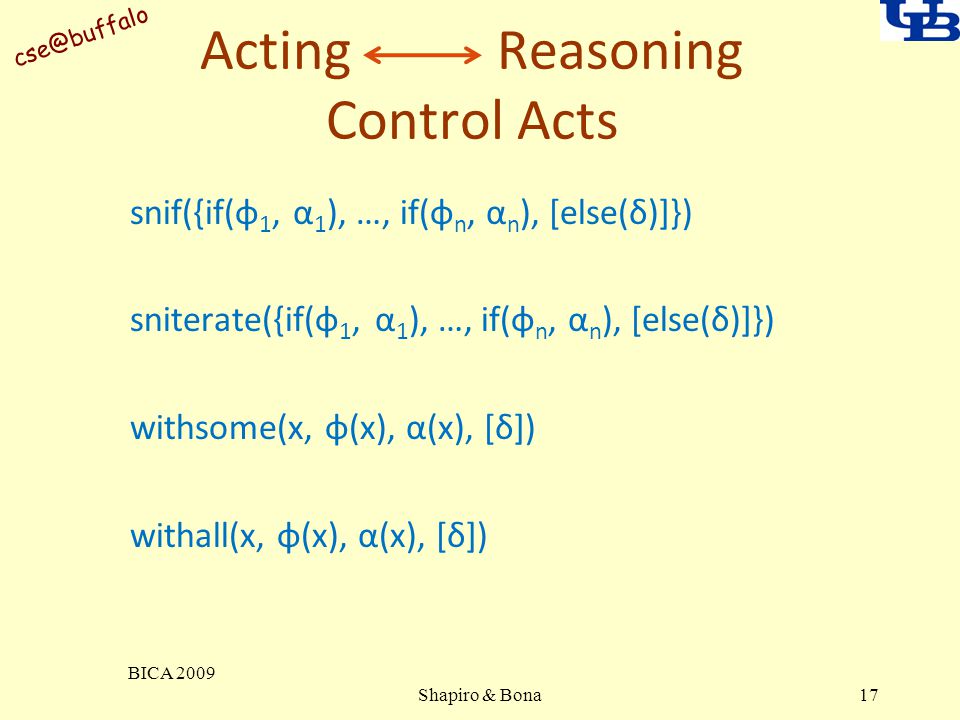 cse@buffalo

UB

Acting $\longleftrightarrow$ Reasoning
Control Acts

snif({if($\phi_1$, $\alpha_1$), …, if($\phi_n$, $\alpha_n$), [else($\delta$)]})

sniterate({if($\phi_1$, $\alpha_1$), …, if($\phi_n$, $\alpha_n$), [else($\delta$)]})

withsome(x, $\phi$(x), $\alpha$(x), [$\delta$])

withall(x, $\phi$(x), $\alpha$(x), [$\delta$])

BICA 2009

Shapiro & Bona

17